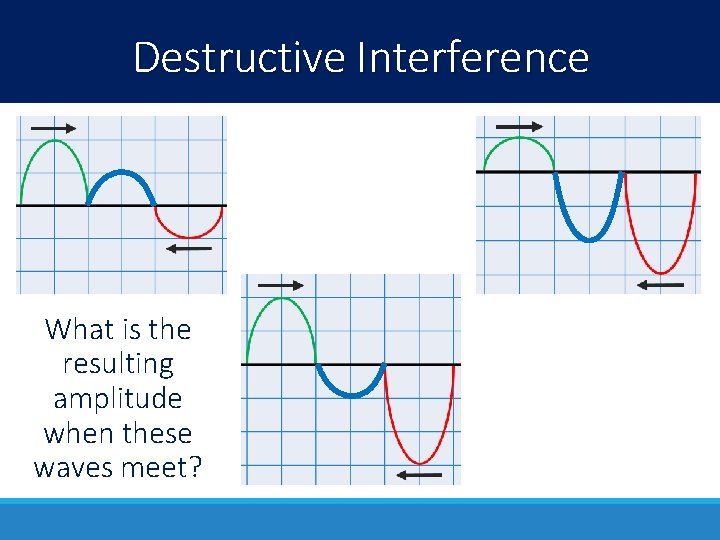 Destructive Interference

What is the resulting amplitude when these waves meet?